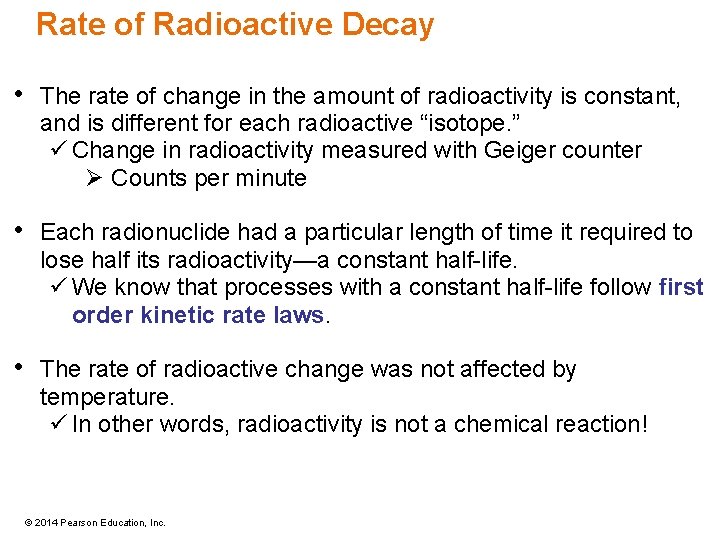 Rate of Radioactive Decay

• The rate of change in the amount of radioactivity is constant, and is different for each radioactive “isotope.”
✓ Change in radioactivity measured with Geiger counter
➢ Counts per minute

• Each radionuclide had a particular length of time it required to lose half its radioactivity—a constant half-life.
✓ We know that processes with a constant half-life follow first order kinetic rate laws.

• The rate of radioactive change was not affected by temperature.
✓ In other words, radioactivity is not a chemical reaction!

© 2014 Pearson Education, Inc.